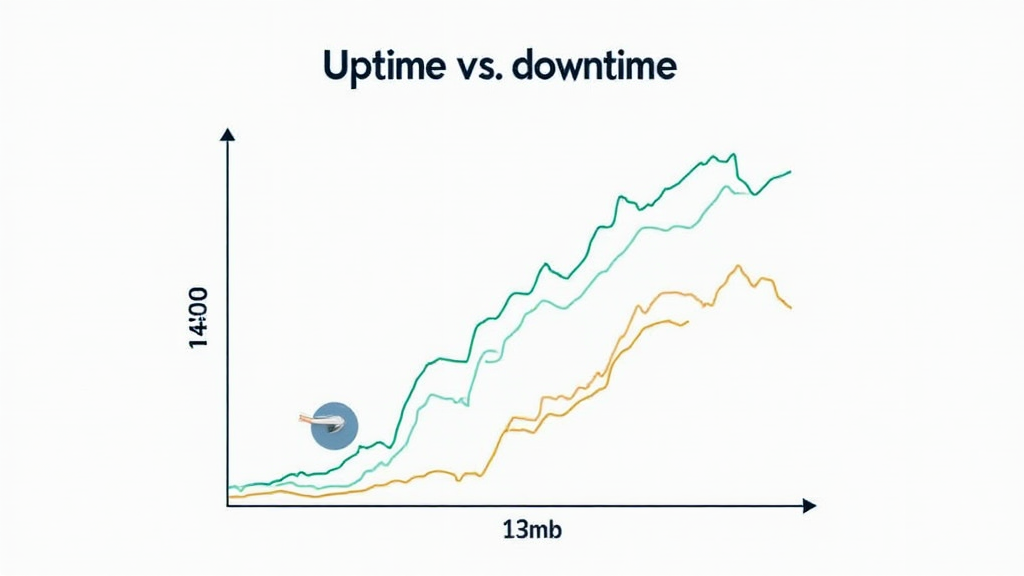 Uptime vs. downtime

14:00

13mb